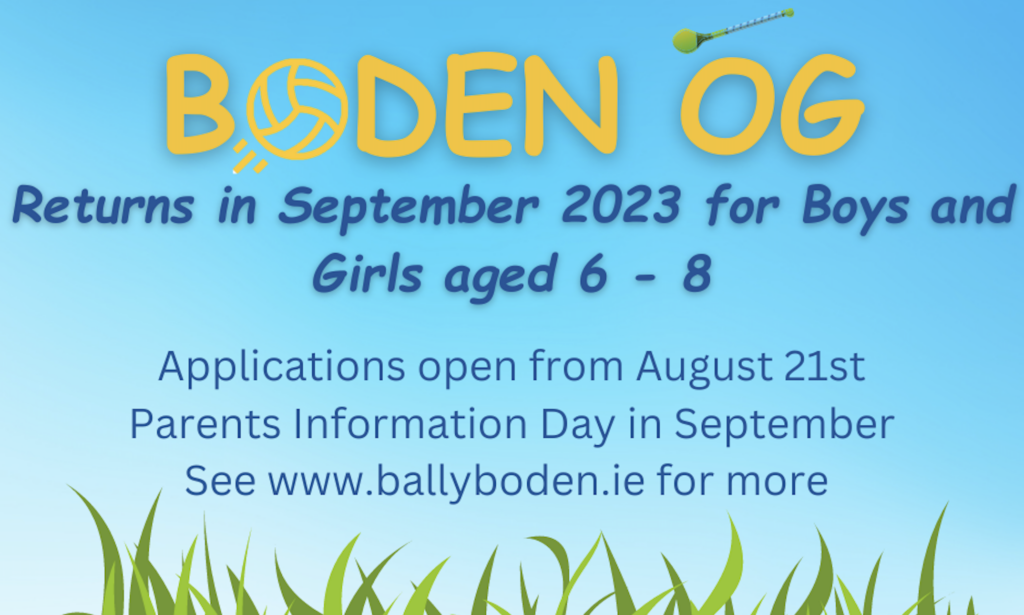 BODEN OG

Returns in September 2023 for Boys and Girls aged 6 - 8

Applications open from August 21st
Parents Information Day in September
See www.ballyboden.ie for more